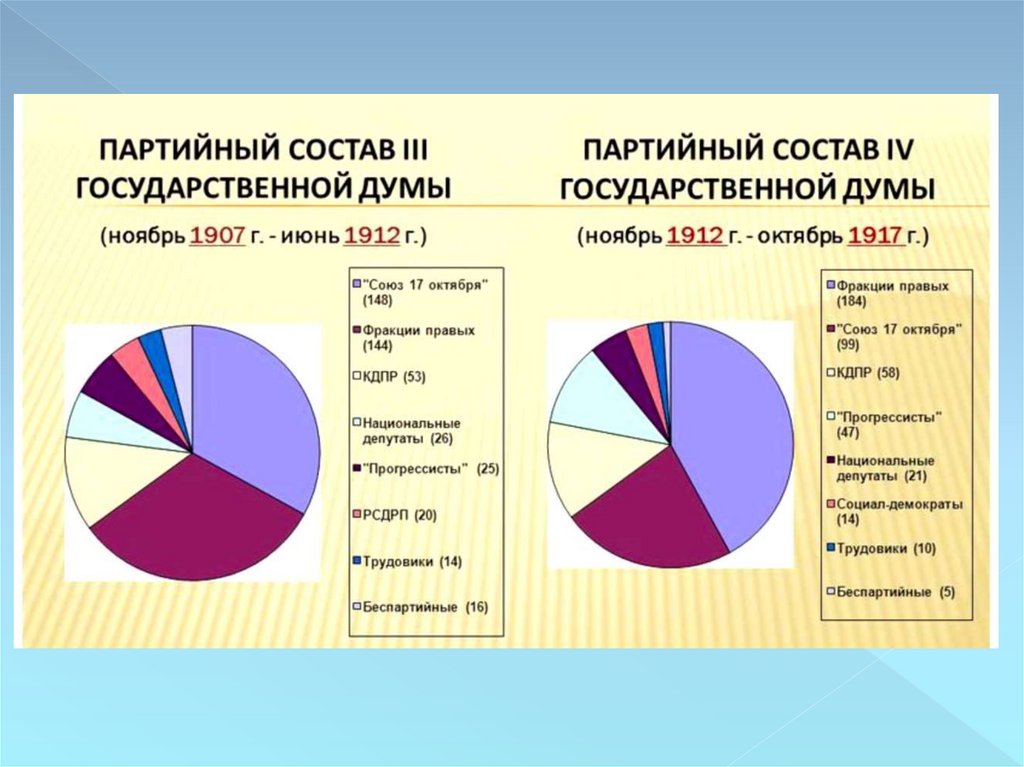 ПАРТИЙНЫЙ СОСТАВ III ГОСУДАРСТВЕННОЙ ДУМЫ

(ноябрь 1907 г. - июнь 1912 г.)

"Союз 17 октября" (148)
Фракции правых (144)
КДПР (53)
Национальные депутаты (26)
"Прогрессисты" (25)
РСДРП (20)
Трудовики (14)
Беспартийные (16)

ПАРТИЙНЫЙ СОСТАВ IV ГОСУДАРСТВЕННОЙ ДУМЫ

(ноябрь 1912 г. - октябрь 1917 г.)

Фракции правых (184)
"Союз 17 октября" (99)
КДПР (58)
"Прогрессисты" (47)
Национальные депутаты (21)
Социал-демократы (14)
Трудовики (10)
Беспартийные (5)